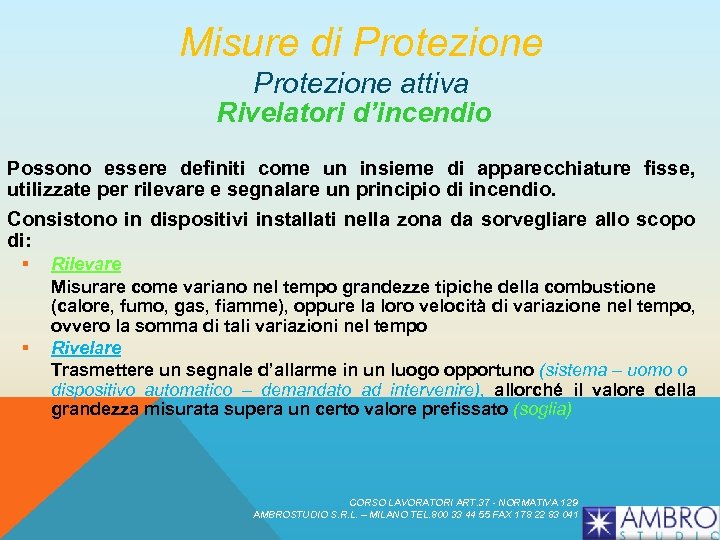 Misure di Protezione

Protezione attiva
Rivelatori d'incendio

Possono essere definiti come un insieme di apparecchiature fisse, utilizzate per rilevare e segnalare un principio di incendio.

Consistono in dispositivi installati nella zona da sorvegliare allo scopo di:

▪ Rilevare
Misurare come variano nel tempo grandezze tipiche della combustione (calore, fumo, gas, fiamme), oppure la loro velocità di variazione nel tempo, ovvero la somma di tali variazioni nel tempo

▪ Rivelare
Trasmettere un segnale d'allarme in un luogo opportuno (sistema – uomo o dispositivo automatico – demandato ad intervenire), allorché il valore della grandezza misurata supera un certo valore prefissato (soglia)

CORSO LAVORATORI ART.37 - NORMATIVA 129
AMBROSTUDIO S.R.L. – MILANO TEL.800 33 44 55 FAX 178 22 83 041

AMBRO
STUDIO